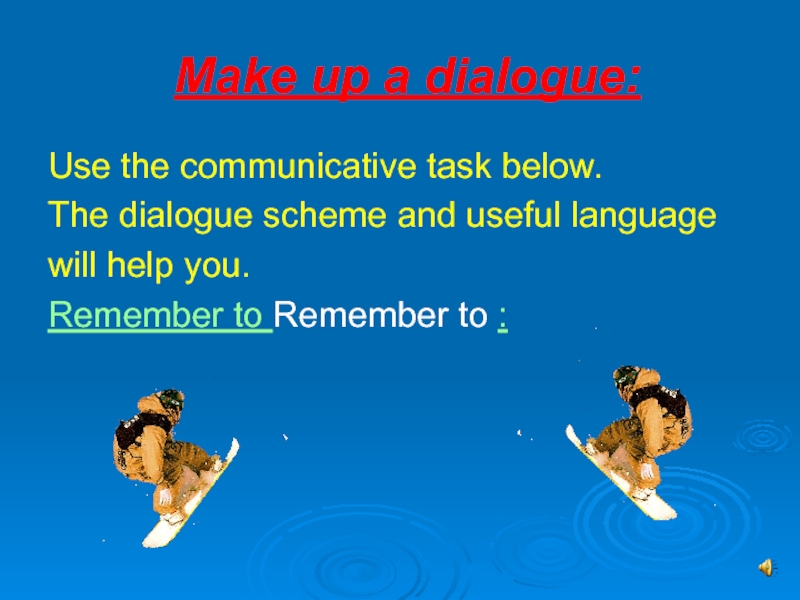 Make up a dialogue:

Use the communicative task below.
The dialogue scheme and useful language will help you.
Remember to Remember to :